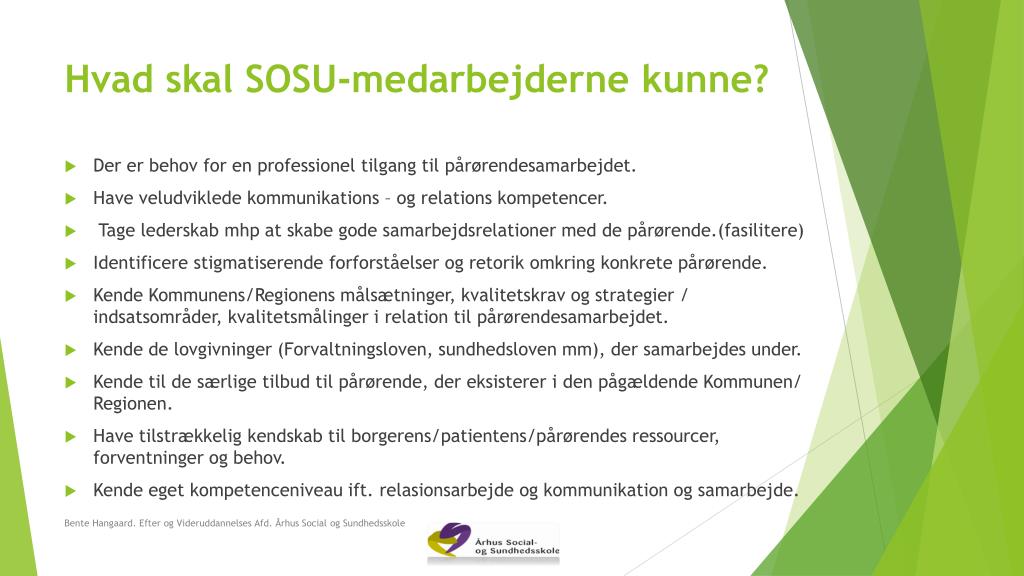 Hvad skal SOSU-medarbejderne kunne?

Der er behov for en professionel tilgang til pårørendesamarbejdet.

Have veludviklede kommunikations – og relations kompetencer.

Tage lederskab mhp at skabe gode samarbejdsrelationer med de pårørende.(fasilitere)

Identificere stigmatiserende forforståelser og retorik omkring konkrete pårørende.

Kende Kommunens/Regionens målsætninger, kvalitetskrav og strategier / indsatsområder, kvalitetsmålinger i relation til pårørendesamarbejdet.

Kende de lovgivninger (Forvaltningsloven, sundhedsloven mm), der samarbejdes under.

Kende til de særlige tilbud til pårørende, der eksisterer i den pågældende Kommunen/ Regionen.

Have tilstrækkelig kendskab til borgerens/patientens/pårørendes ressourcer, forventninger og behov.

Kende eget kompetenceniveau ift. relasionsarbejde og kommunikation og samarbejde.

Bente Hangaard. Efter og Videruddannelses Afd. Århus Social og Sundhedsskole

Århus Social- og Sundhedsskole